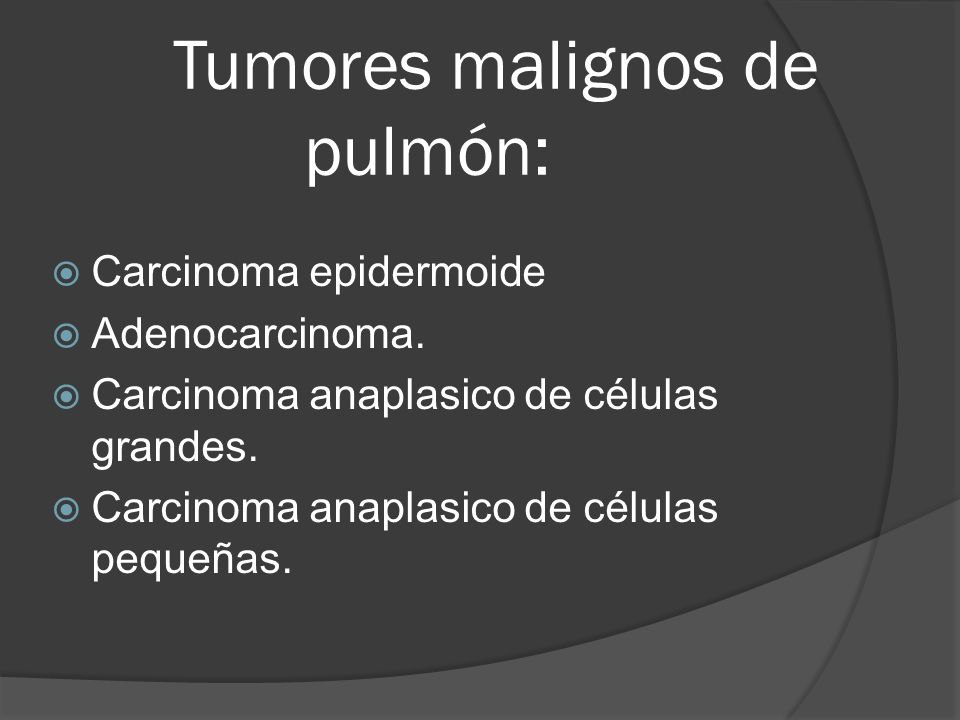 Tumores malignos de pulmón:

Carcinoma epidermoide
Adenocarcinoma.
Carcinoma anaplasico de células grandes.
Carcinoma anaplasico de células pequeñas.